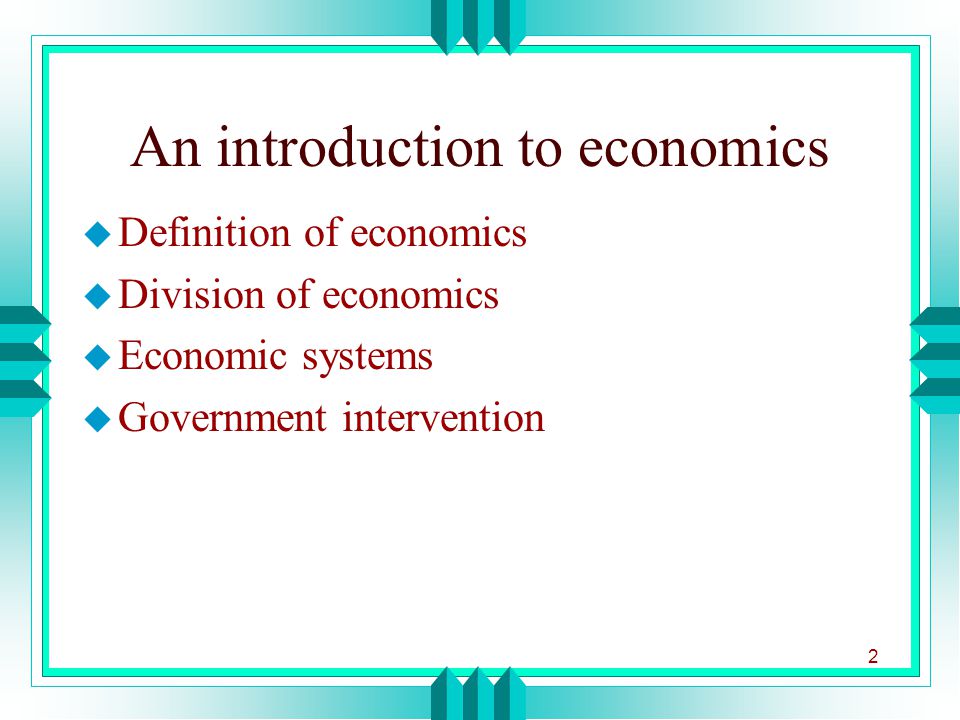 An introduction to economics

- Definition of economics
- Division of economics
- Economic systems
- Government intervention

2